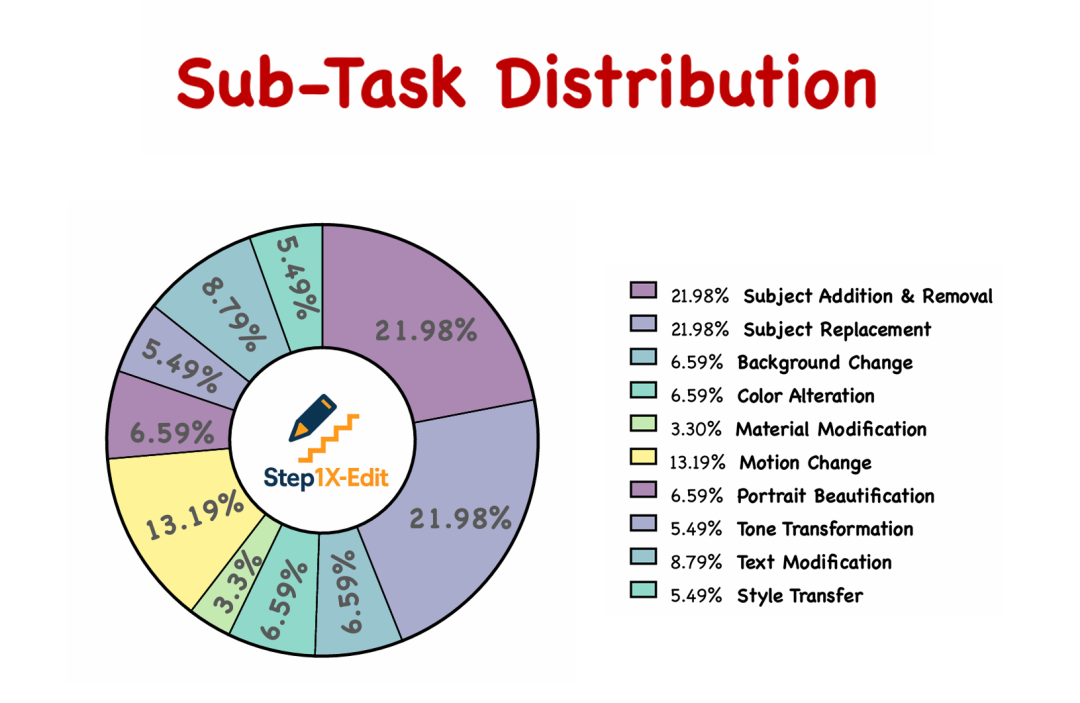 Sub-Task Distribution

21.98%
21.98%
6.59%
6.59%
3.3%
13.19%
6.59%
5.49%
8.79%
5.49%

Step1X-Edit

21.98% Subject Addition & Removal
21.98% Subject Replacement
6.59% Background Change
6.59% Color Alteration
3.30% Material Modification
13.19% Motion Change
6.59% Portrait Beautification
5.49% Tone Transformation
8.79% Text Modification
5.49% Style Transfer